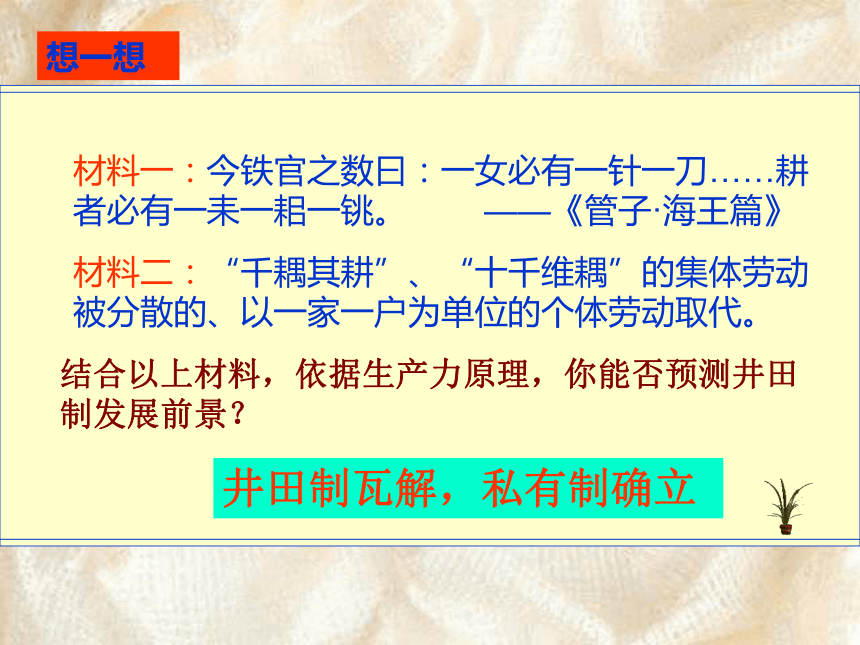 想一想

材料一：今铁官之数曰：一女必有一针一刀……耕者必有一耒一耜一铫。 ——《管子·海王篇》

材料二：“千耦其耕”、“十千维耦”的集体劳动被分散的、以一家一户为单位的个体劳动取代。

结合以上材料，依据生产力原理，你能否预测井田制发展前景？

井田制瓦解，私有制确立